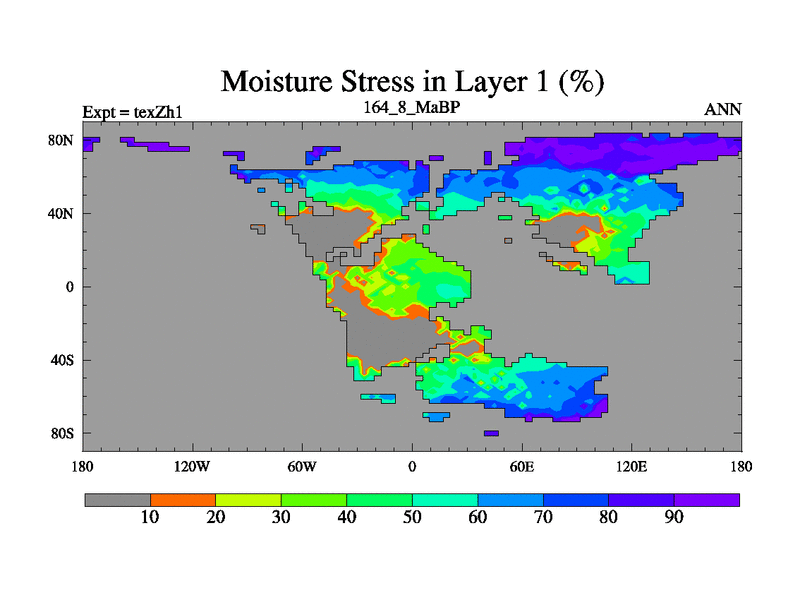 Moisture Stress in Layer 1 (%)

Expt = texZh1
164_8_MaBP
ANN

80N
40N
0
40S
80S

180
120W
60W
0
60E
120E
180

10
20
30
40
50
60
70
80
90